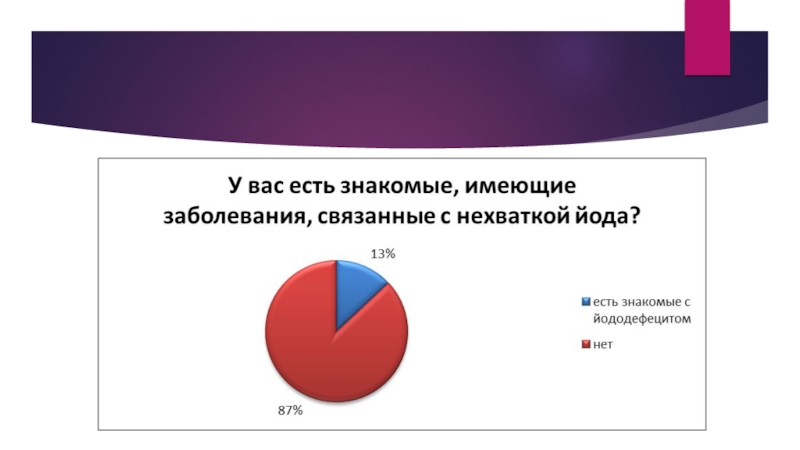 У вас есть знакомые, имеющие заболевания, связанные с нехваткой йода?

13%

87%

есть знакомые с йододефецитом

нет